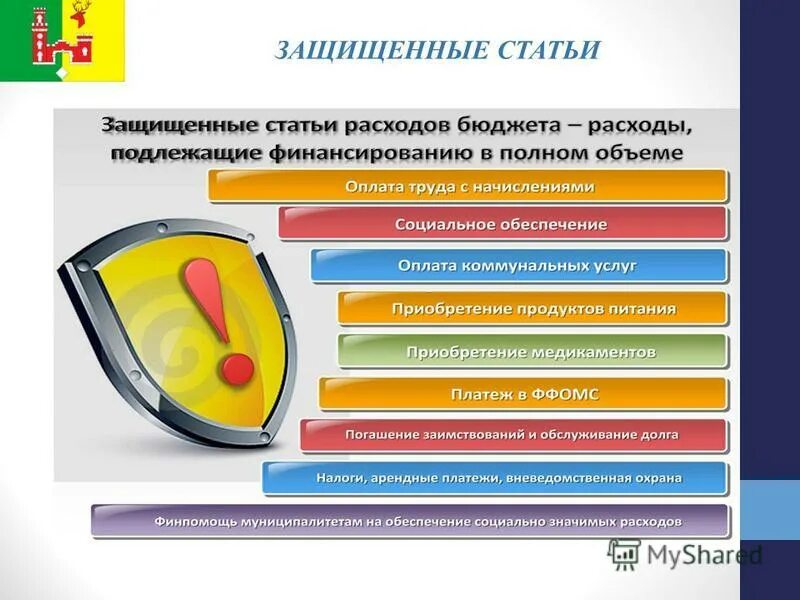 ЗАЩИЩЕННЫЕ СТАТЬИ

Защищенные статьи расходов бюджета – расходы, подлежащие финансированию в полном объеме

Оплата труда с начислениями

Социальное обеспечение

Оплата коммунальных услуг

Приобретение продуктов питания

Приобретение медикаментов

Платеж в ФФОМС

Погашение заимствований и обслуживание долга

Налоги, арендные платежи, вневедомственная охрана

Финпомощь муниципалитетам на обеспечение социально значимых расходов

MyShared